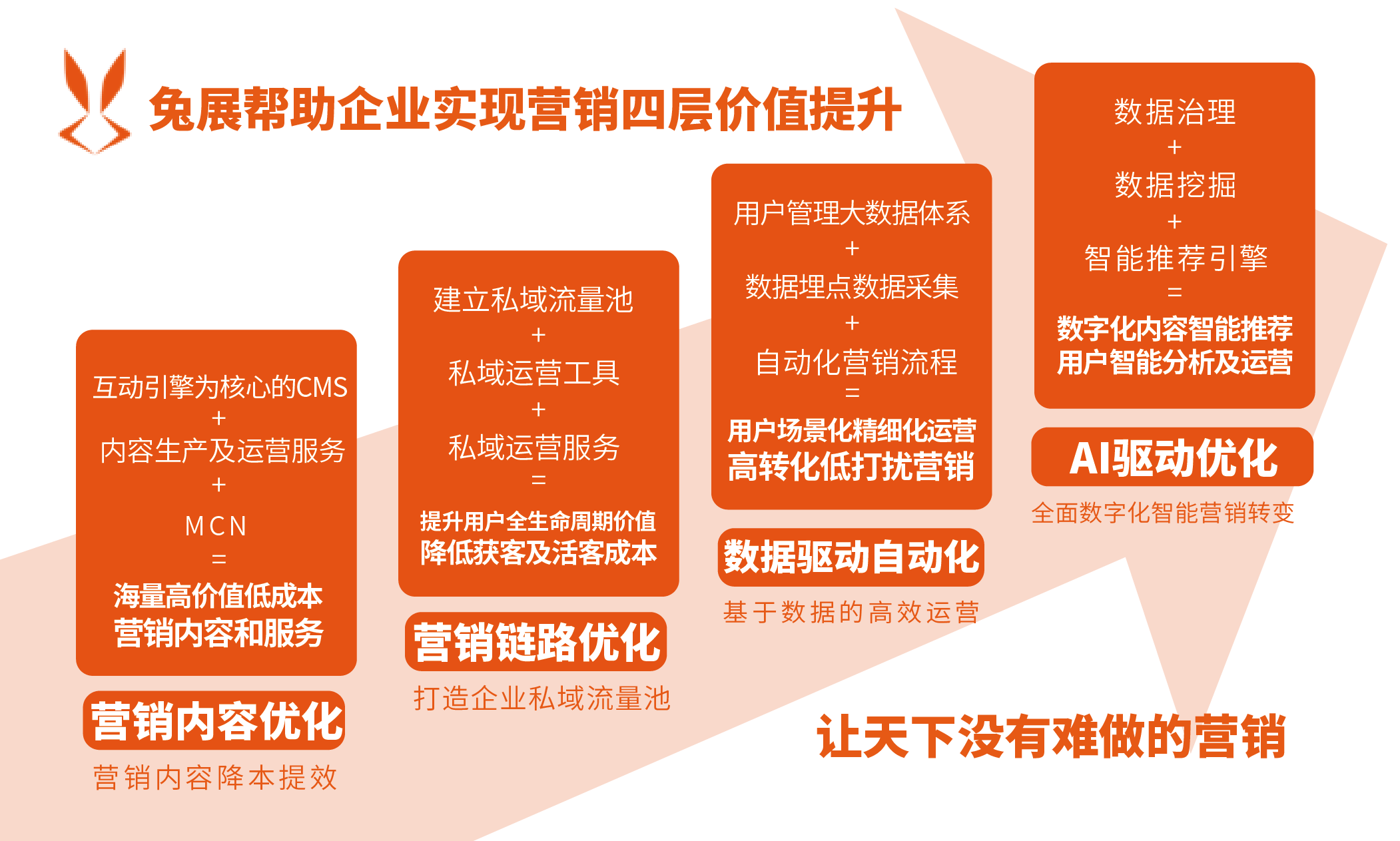 免展帮助企业实现营销四层价值提升

互动引擎为核心的CMS
+
内容生产及运营服务
+
MCN
=
海量高价值低成本
营销内容和服务

营销内容优化
营销内容降本提效

建立私域流量池
+
私域运营工具
+
私域运营服务
=
提升用户全生命周期价值
降低获客及活客成本

营销链路优化
打造企业私域流量池

用户管理大数据体系
+
数据埋点数据采集
+
自动化营销流程
=
用户场景化精细化运营
高转化低打扰营销

数据驱动自动化
基于数据的高效运营

数据治理
+
数据挖掘
+
智能推荐引擎
=
数字化内容智能推荐
用户智能分析及运营

AI驱动优化
全面数字化智能营销转变

让天下没有难做的营销